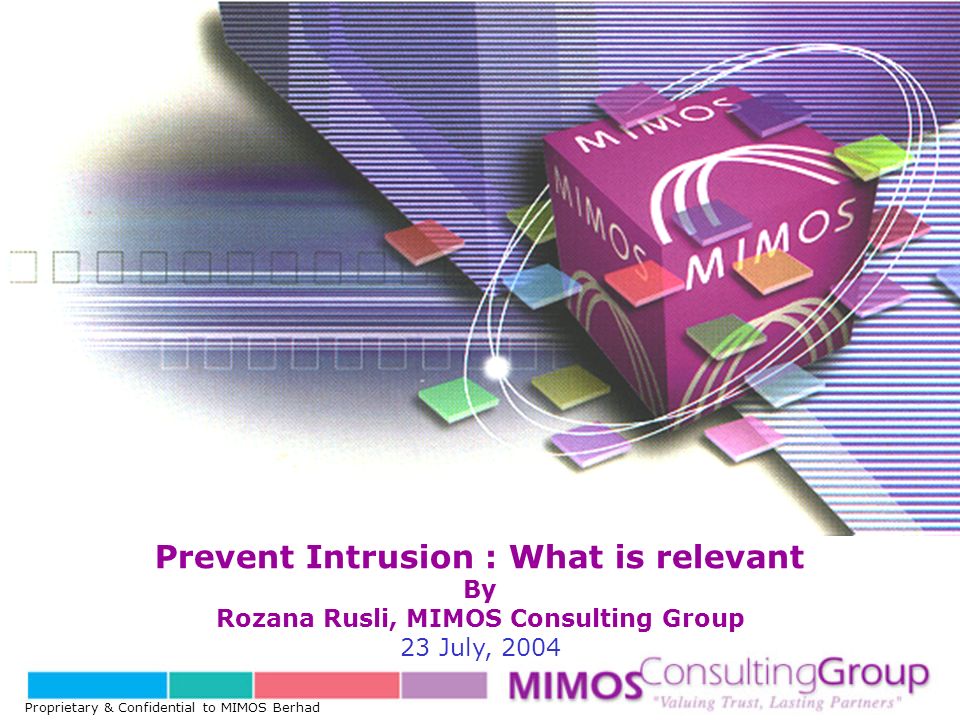 MIMOS
MIMOS
MIMOS

Prevent Intrusion : What is relevant
By
Rozana Rusli, MIMOS Consulting Group
23 July, 2004

MIMOS ConsultingGroup
"Valuing Trust, Lasting Partners"

Proprietary & Confidential to MIMOS Berhad